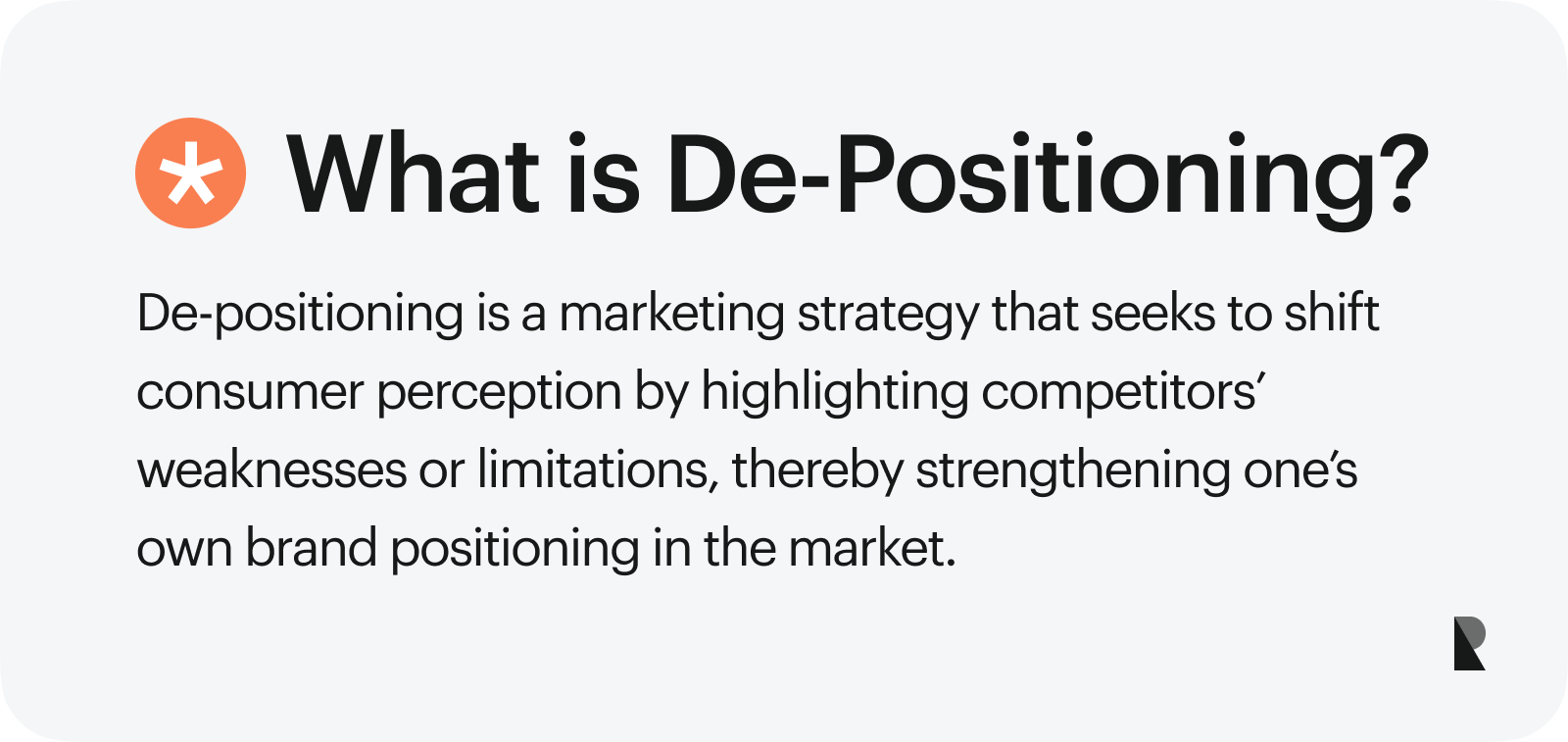 What is De-Positioning?

De-positioning is a marketing strategy that seeks to shift consumer perception by highlighting competitors’ weaknesses or limitations, thereby strengthening one’s own brand positioning in the market.